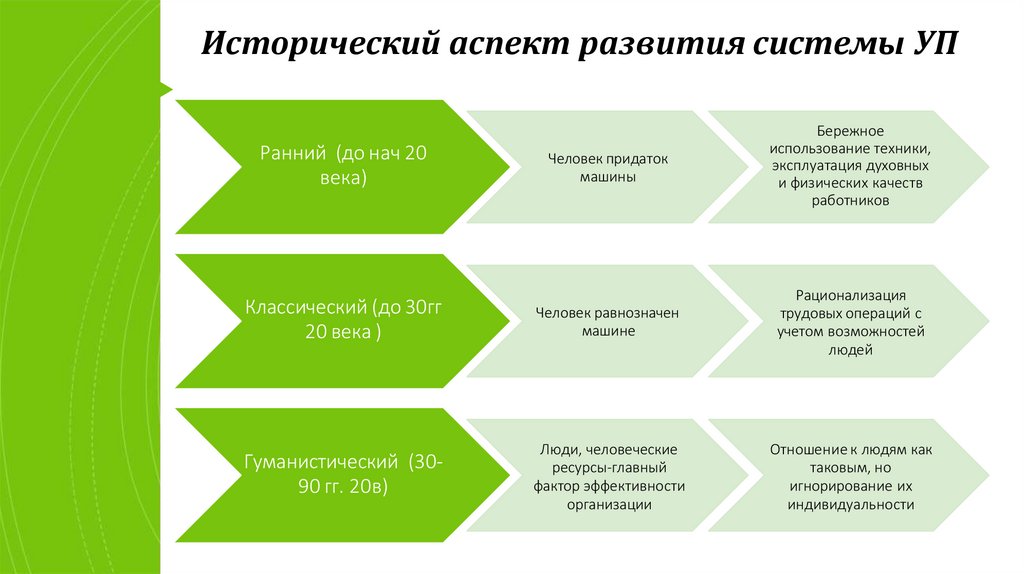 Исторический аспект развития системы УП

Ранний (до нач 20 века)

Человек придаток машины

Бережное использование техники, эксплуатация духовных и физических качеств работников

Классический (до 30гг 20 века )

Человек равнозначен машине

Рационализация трудовых операций с учетом возможностей людей

Гуманистический (30-90 гг. 20в)

Люди, человеческие ресурсы-главный фактор эффективности организации

Отношение к людям как таковым, но игнорирование их индивидуальности